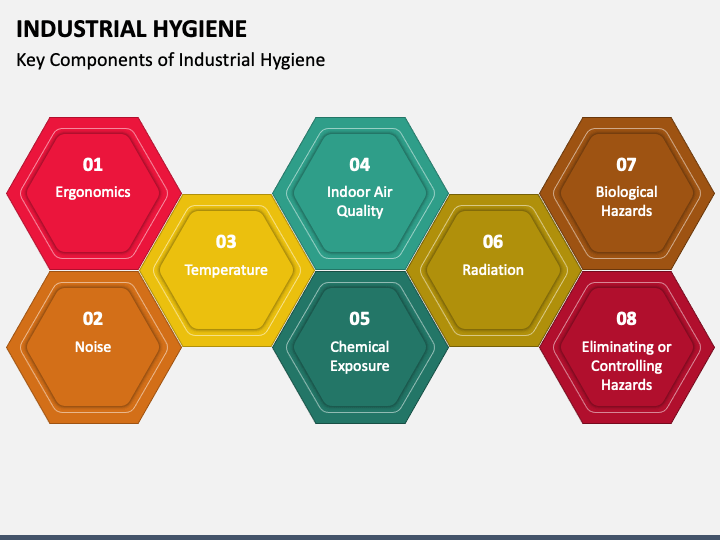 INDUSTRIAL HYGIENE

Key Components of Industrial Hygiene

01
Ergonomics

02
Noise

03
Temperature

04
Indoor Air Quality

05
Chemical Exposure

06
Radiation

07
Biological Hazards

08
Eliminating or Controlling Hazards